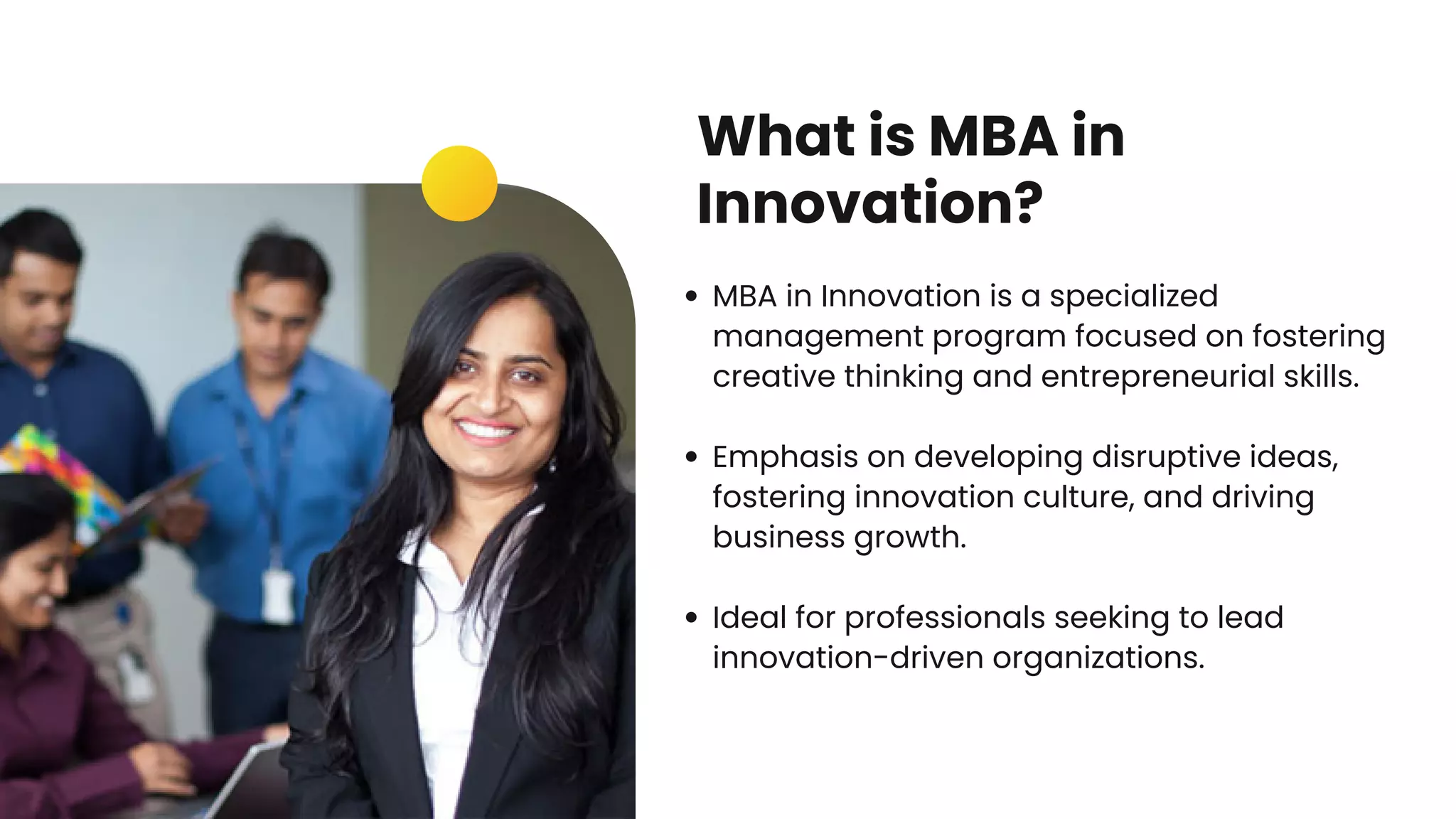 What is MBA in Innovation?

• MBA in Innovation is a specialized management program focused on fostering creative thinking and entrepreneurial skills.

• Emphasis on developing disruptive ideas, fostering innovation culture, and driving business growth.

• Ideal for professionals seeking to lead innovation-driven organizations.